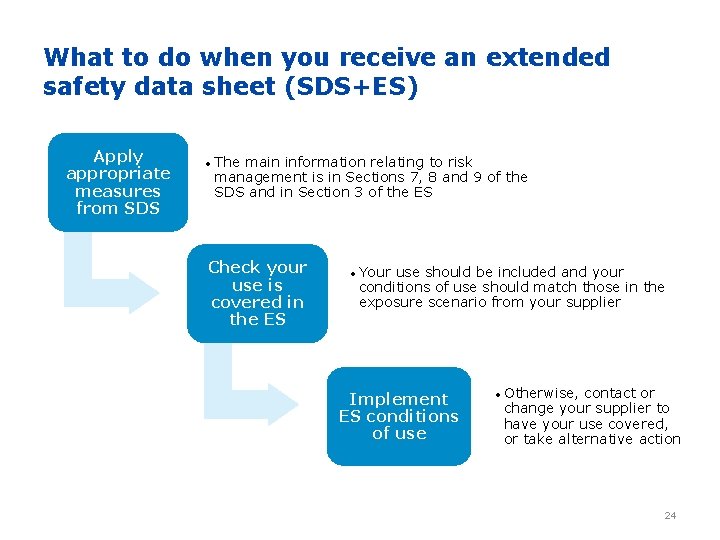 What to do when you receive an extended safety data sheet (SDS+ES)

Apply appropriate measures from SDS

• The main information relating to risk management is in Sections 7, 8 and 9 of the SDS and in Section 3 of the ES

Check your use is covered in the ES

• Your use should be included and your conditions of use should match those in the exposure scenario from your supplier

Implement ES conditions of use

• Otherwise, contact or change your supplier to have your use covered, or take alternative action

24